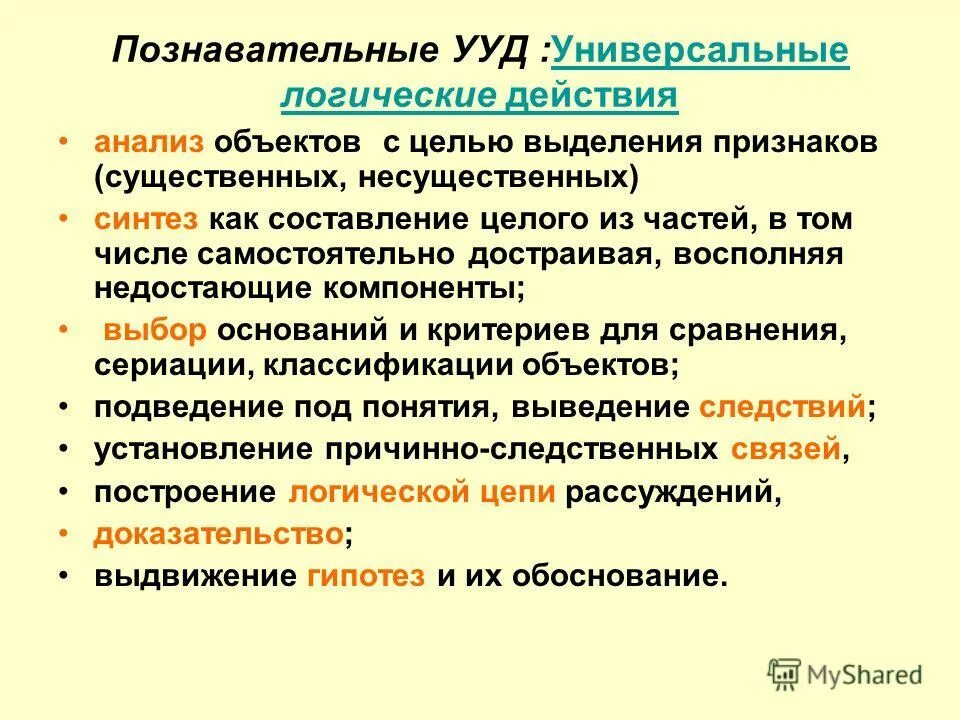 Познавательные УУД :Универсальные логические действия

• анализ объектов с целью выделения признаков (существенных, несущественных)
• синтез как составление целого из частей, в том числе самостоятельно достраивая, восполняя недостающие компоненты;
• выбор оснований и критериев для сравнения, сериации, классификации объектов;
• подведение под понятия, выведение следствий;
• установление причинно-следственных связей,
• построение логической цепи рассуждений,
• доказательство;
• выдвижение гипотез и их обоснование.

MyShared